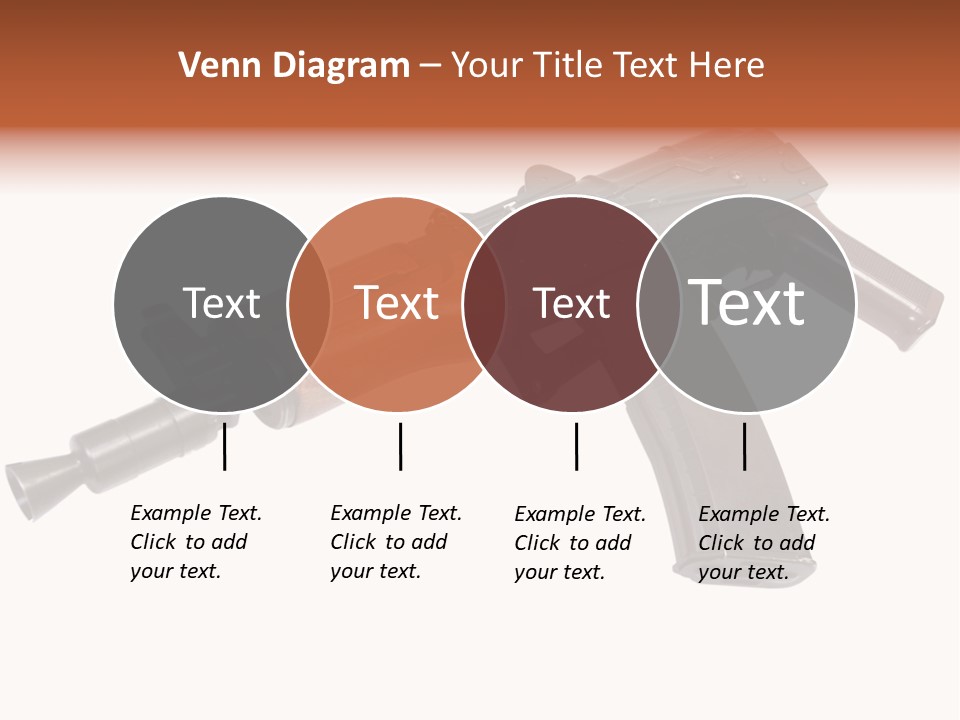 Venn Diagram – Your Title Text Here

Text

Text

Text

Text

Example Text. Click to add your text.

Example Text. Click to add your text.

Example Text. Click to add your text.

Example Text. Click to add your text.